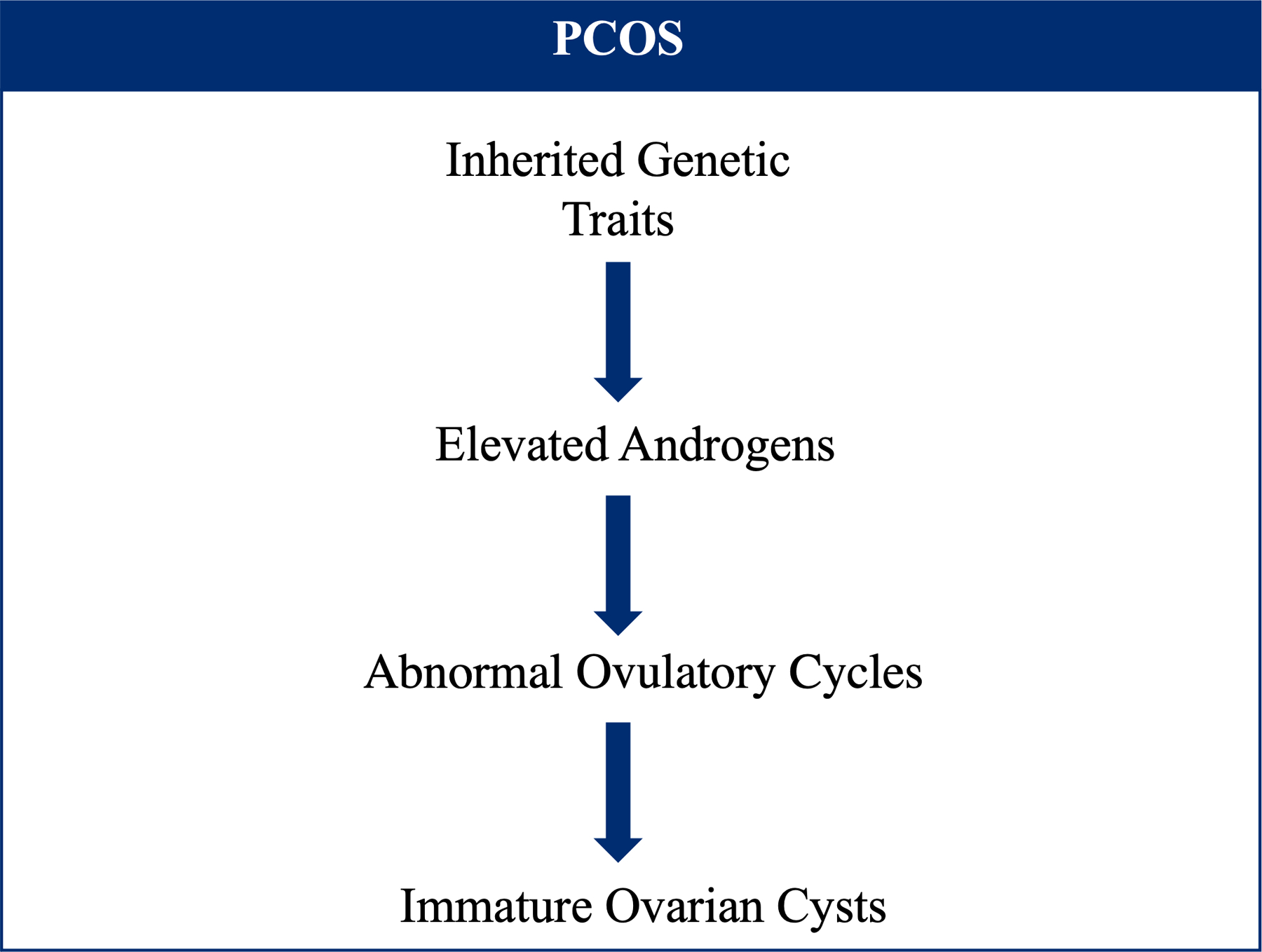 PCOS

Inherited Genetic Traits

Elevated Androgens

Abnormal Ovulatory Cycles

Immature Ovarian Cysts